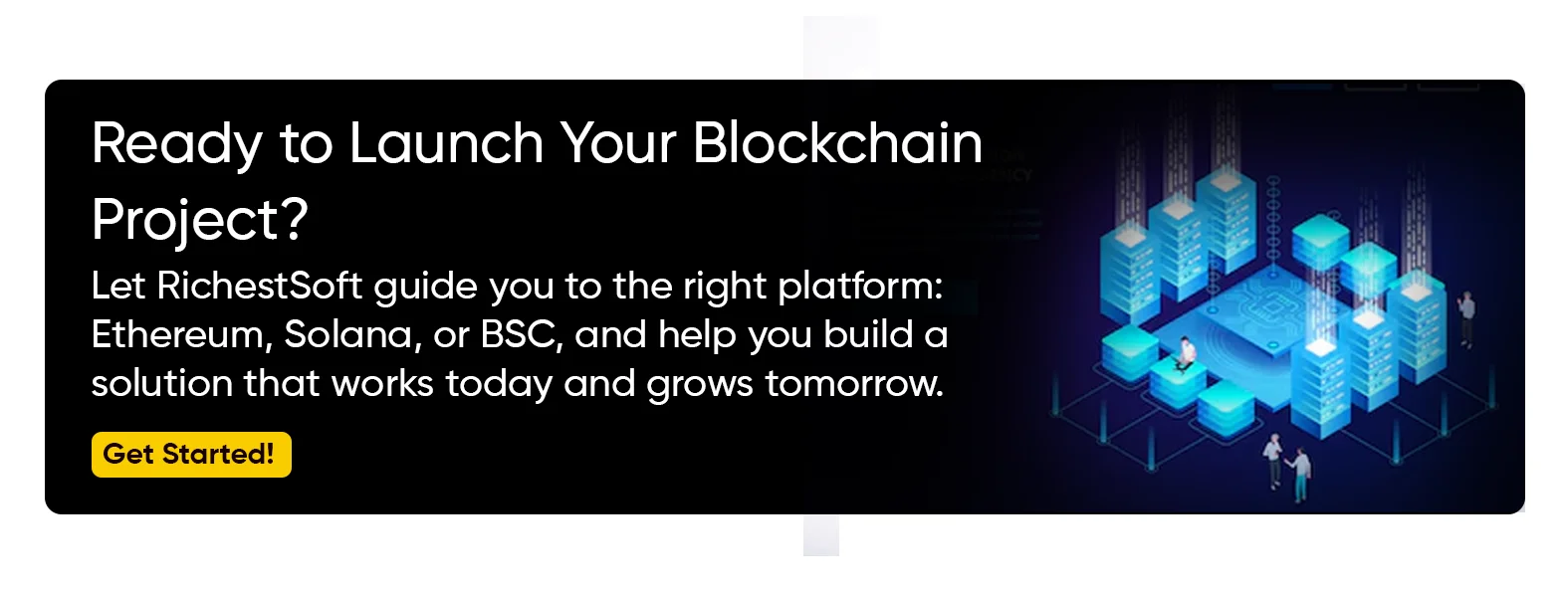 Ready to Launch Your Blockchain Project?

Let RichestSoft guide you to the right platform: Ethereum, Solana, or BSC, and help you build a solution that works today and grows tomorrow.

Get Started!